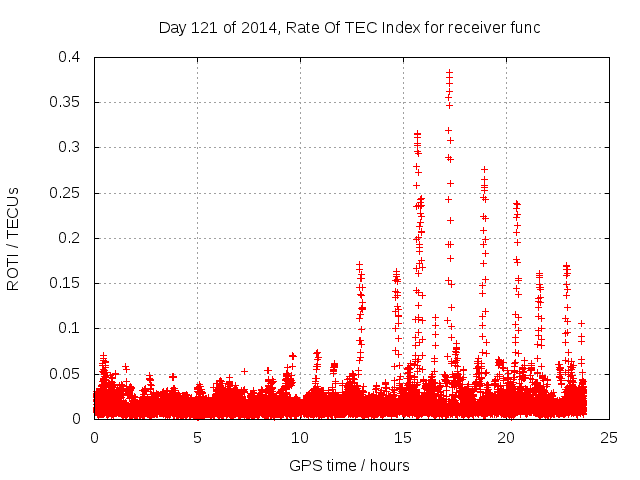 Day 121 of 2014, Rate Of TEC Index for receiver func

ROTI / TECUs

0.4
0.35
0.3
0.25
0.2
0.15
0.1
0.05
0

0
5
10
15
20
25

GPS time / hours